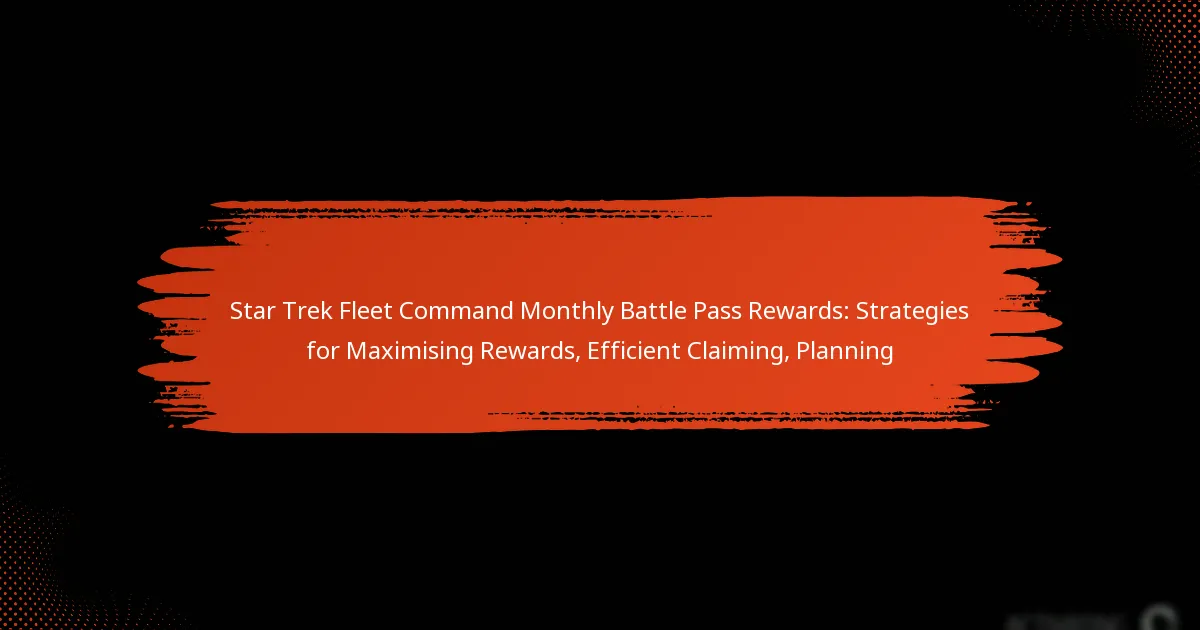 Star Trek Fleet Command Monthly Battle Pass Rewards: Strategies for Maximising Rewards, Efficient Claiming, Planning